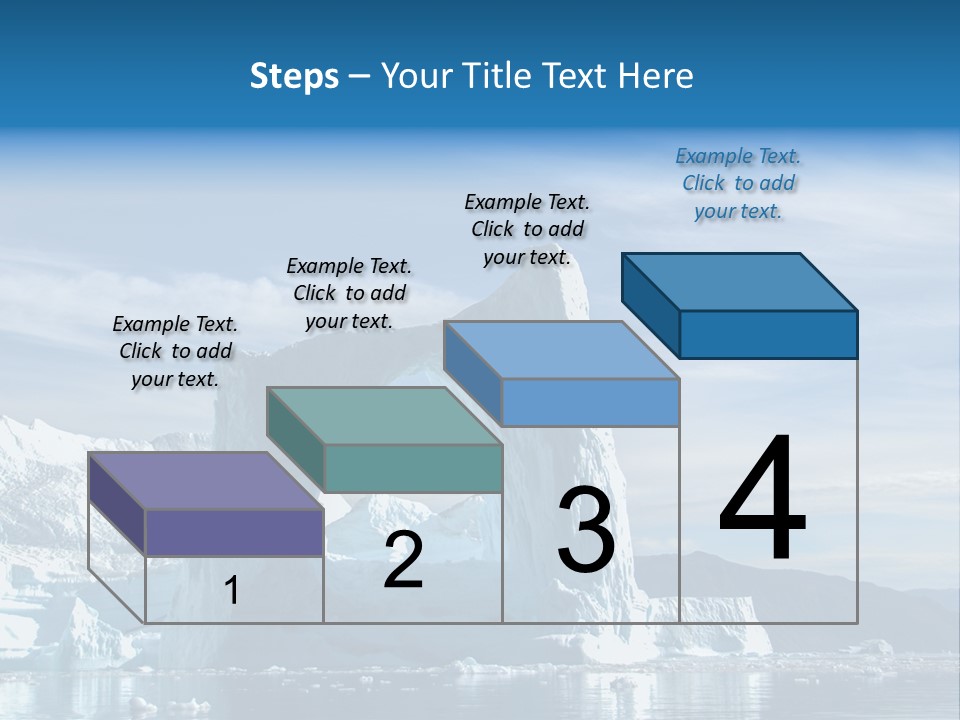 Steps – Your Title Text Here

Example Text. Click to add your text.

Example Text. Click to add your text.

Example Text. Click to add your text.

Example Text. Click to add your text.

1

2

3

4